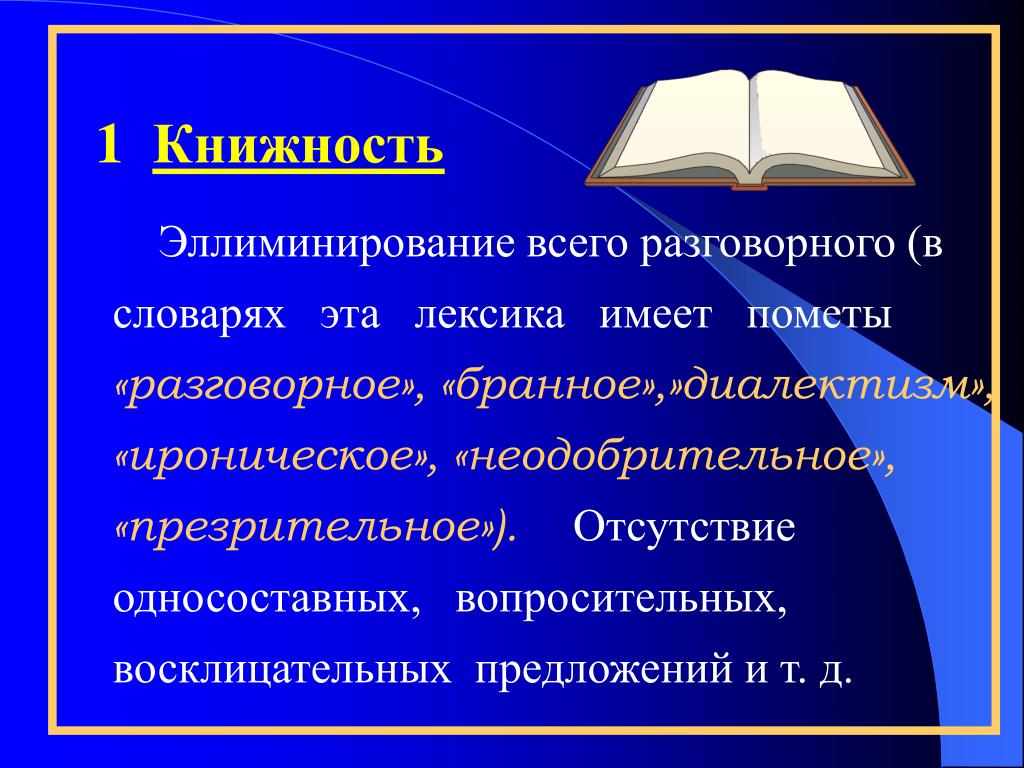 1 Книжность

Эллиминирование всего разговорного (в словарях эта лексика имеет пометы «разговорное», «бранное»,»диалектизм», «ироническое», «неодобрительное», «презрительное»). Отсутствие односоставных, вопросительных, восклицательных предложений и т. д.